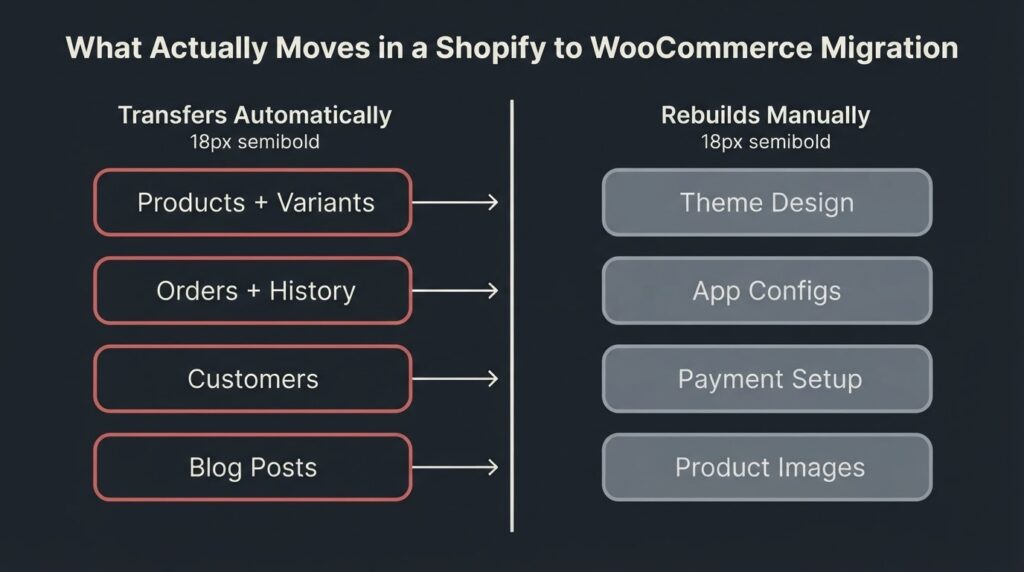 What Actually Moves in a Shopify to WooCommerce Migration

Transfers Automatically
18px semibold

Products + Variants

Orders + History

Customers

Blog Posts

Rebuilds Manually
18px semibold

Theme Design

App Configs

Payment Setup

Product Images